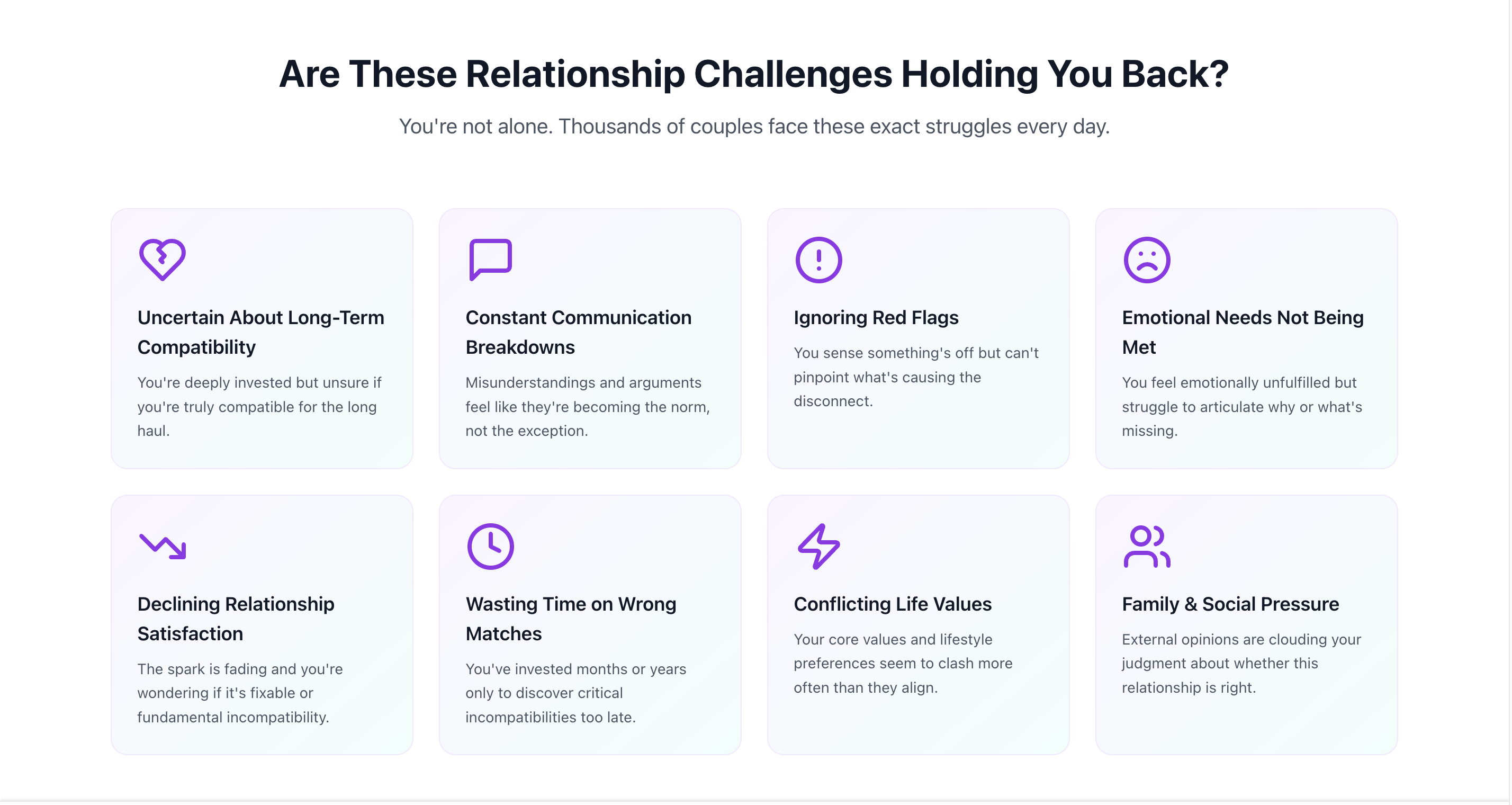 Are These Relationship Challenges Holding You Back?

You're not alone. Thousands of couples face these exact struggles every day.

Uncertain About Long-Term Compatibility

You're deeply invested but unsure if you're truly compatible for the long haul.

Constant Communication Breakdowns

Misunderstandings and arguments feel like they're becoming the norm, not the exception.

Ignoring Red Flags

You sense something's off but can't pinpoint what's causing the disconnect.

Emotional Needs Not Being Met

You feel emotionally unfulfilled but struggle to articulate why or what's missing.

Declining Relationship Satisfaction

The spark is fading and you're wondering if it's fixable or fundamental incompatibility.

Wasting Time on Wrong Matches

You've invested months or years only to discover critical incompatibilities too late.

Conflicting Life Values

Your core values and lifestyle preferences seem to clash more often than they align.

Family & Social Pressure

External opinions are clouding your judgment about whether this relationship is right.